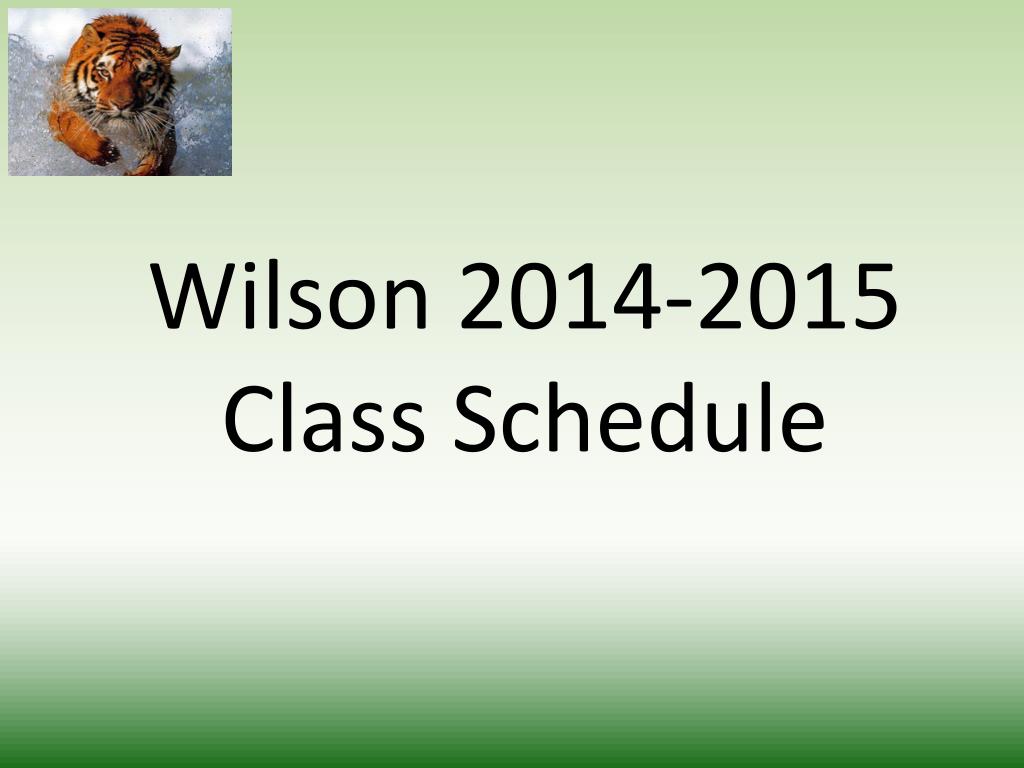 Wilson 2014-2015
Class Schedule